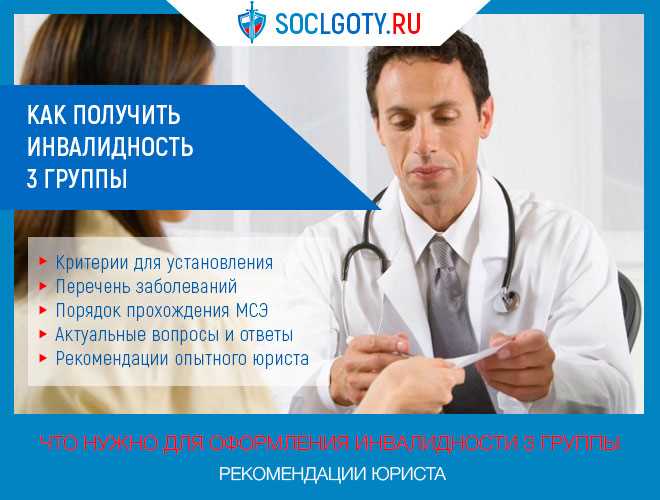 SOCLGOTY.RU

КАК ПОЛУЧИТЬ ИНВАЛИДНОСТЬ 3 ГРУППЫ

Критерии для установления
Перечень заболеваний
Порядок прохождения МСЭ
Актуальные вопросы и ответы
Рекомендации опытного юриста

ЧТО НУЖНО ДЛЯ ОФОРМЛЕНИЯ ИНВАЛИДНОСТИ 3 ГРУППЫ

РЕКОМЕНДАЦИИ ЮРИСТА